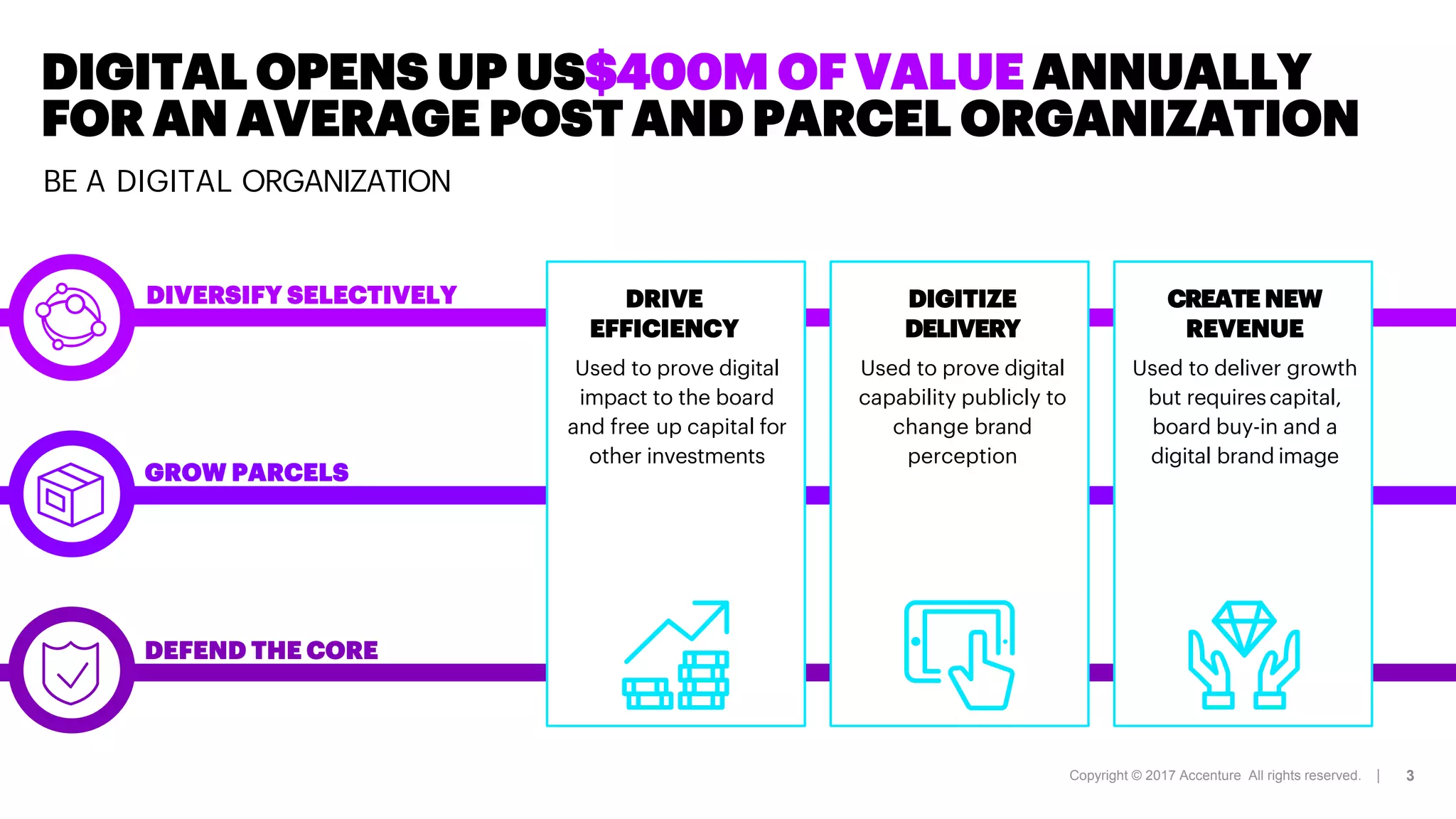 DIGITAL OPENS UP US$400M OF VALUE ANNUALLY FOR AN AVERAGE POST AND PARCEL ORGANIZATION

BE A DIGITAL ORGANIZATION

DIVERSIFY SELECTIVELY

GROW PARCELS

DEFEND THE CORE

DRIVE EFFICIENCY

Used to prove digital impact to the board and free up capital for other investments

DIGITIZE DELIVERY

Used to prove digital capability publicly to change brand perception

CREATE NEW REVENUE

Used to deliver growth but requires capital, board buy-in and a digital brand image

Copyright © 2017 Accenture All rights reserved. | 3